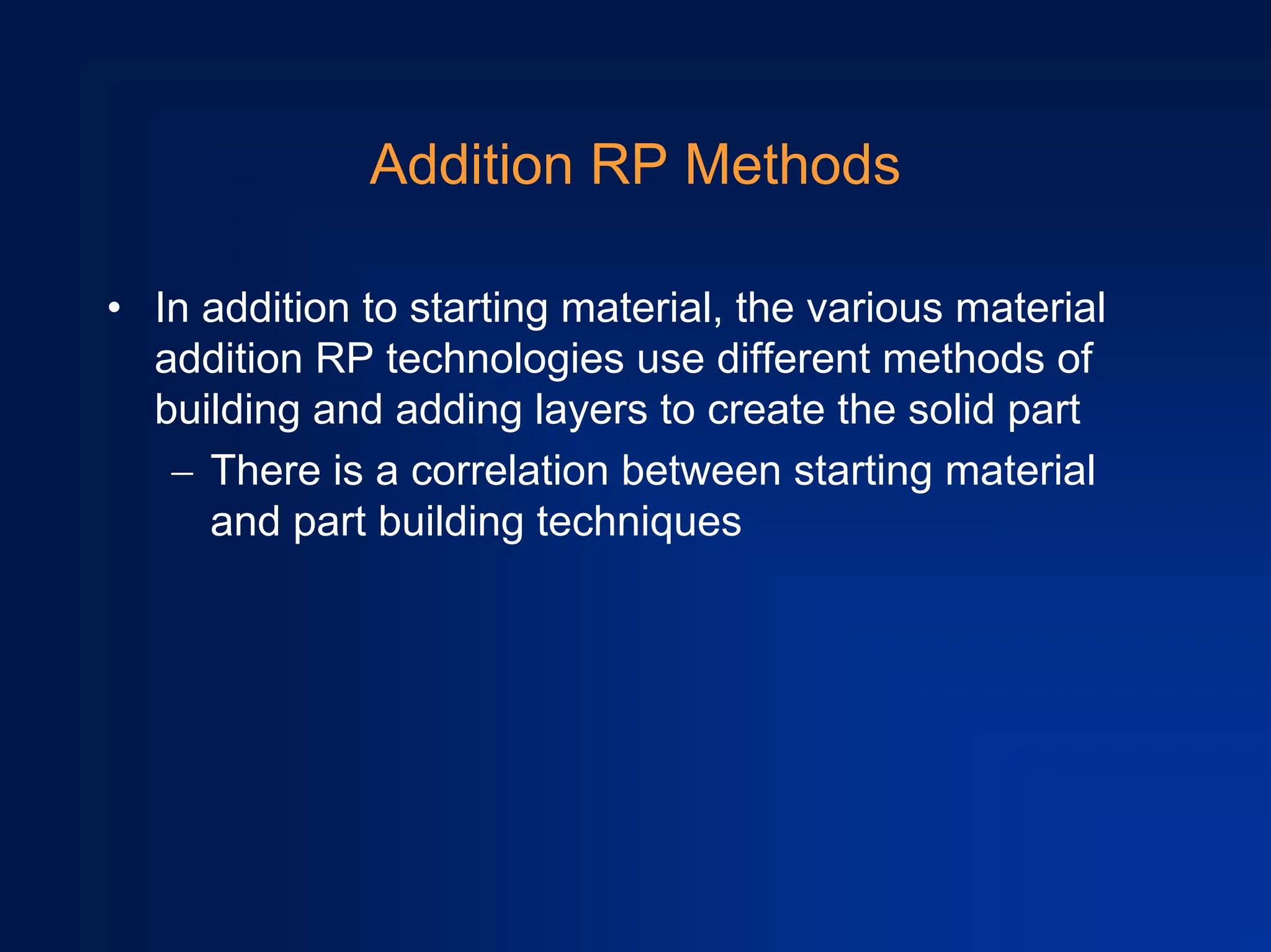 Addition RP Methods

• In addition to starting material, the various material addition RP technologies use different methods of building and adding layers to create the solid part

– There is a correlation between starting material and part building techniques